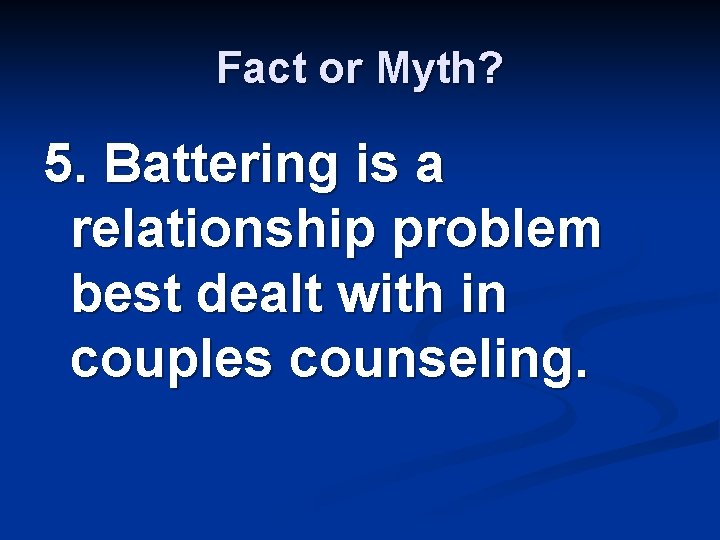 Fact or Myth?

5. Battering is a relationship problem best dealt with in couples counseling.